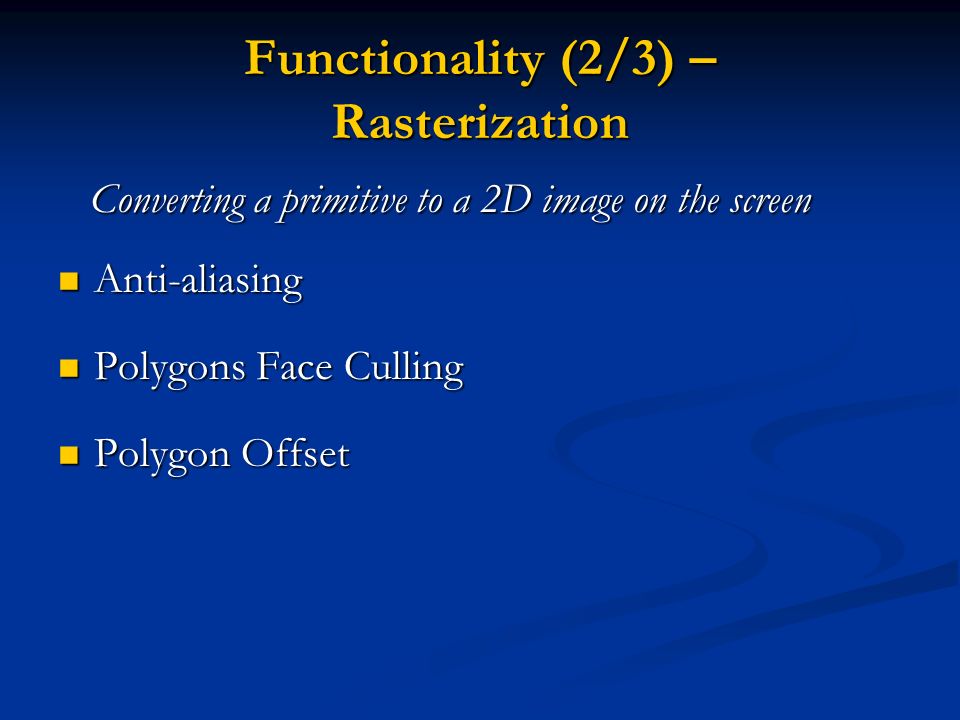 Functionality (2/3) – Rasterization

Converting a primitive to a 2D image on the screen

- Anti-aliasing
- Polygons Face Culling
- Polygon Offset